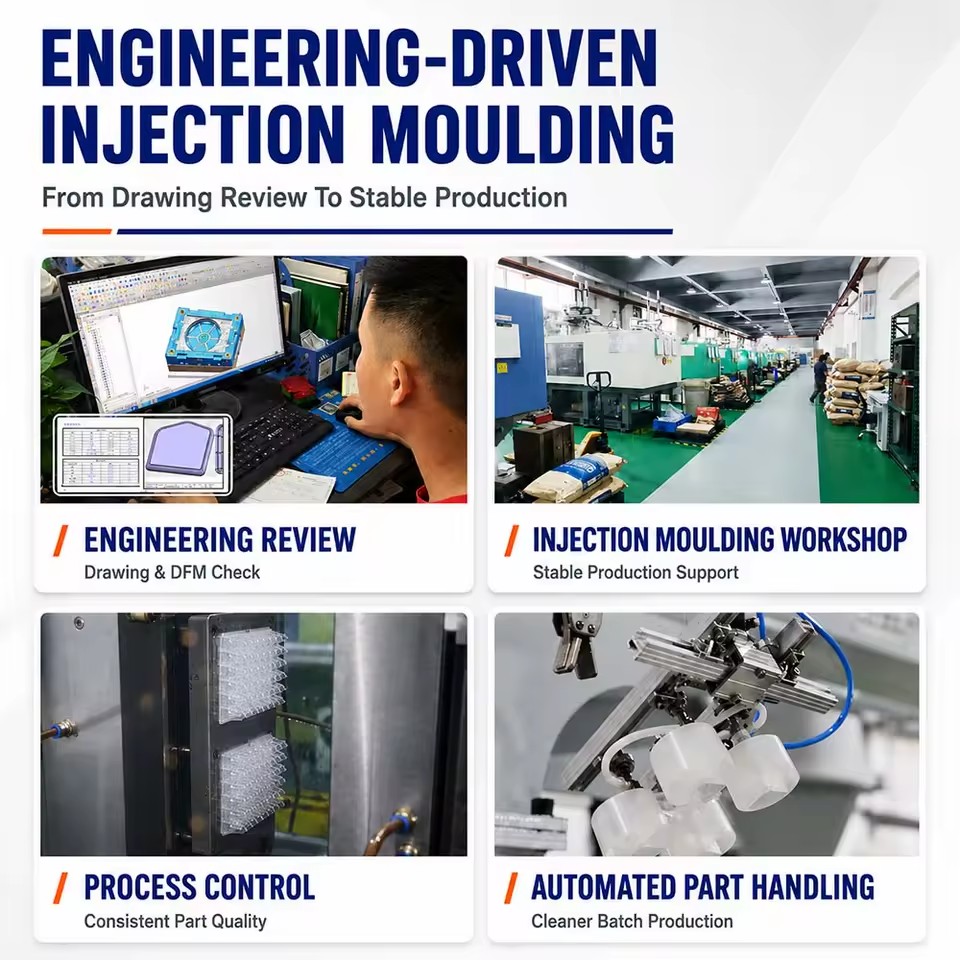 ENGINEERING-DRIVEN INJECTION MOULDING

From Drawing Review To Stable Production

/ ENGINEERING REVIEW
Drawing & DFM Check

/ INJECTION MOULDING WORKSHOP
Stable Production Support

/ PROCESS CONTROL
Consistent Part Quality

/ AUTOMATED PART HANDLING
Cleaner Batch Production